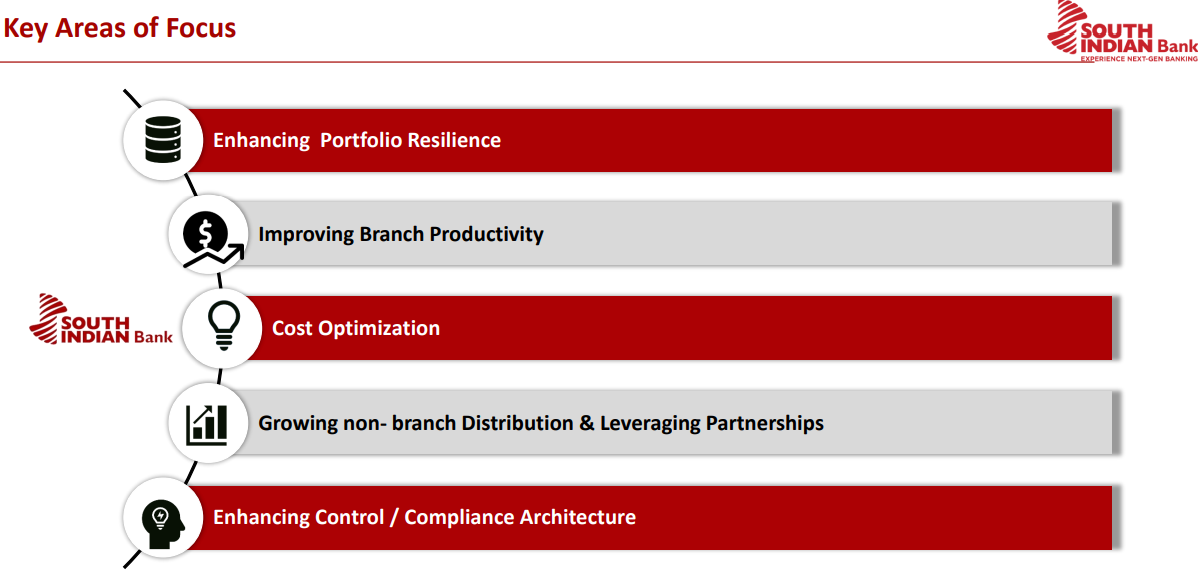 Key Areas of Focus

SOUTH INDIAN Bank
EXPERIENCE NEXT-GEN BANKING

Enhancing Portfolio Resilience

Improving Branch Productivity

SOUTH INDIAN Bank

Cost Optimization

Growing non- branch Distribution & Leveraging Partnerships

Enhancing Control / Compliance Architecture